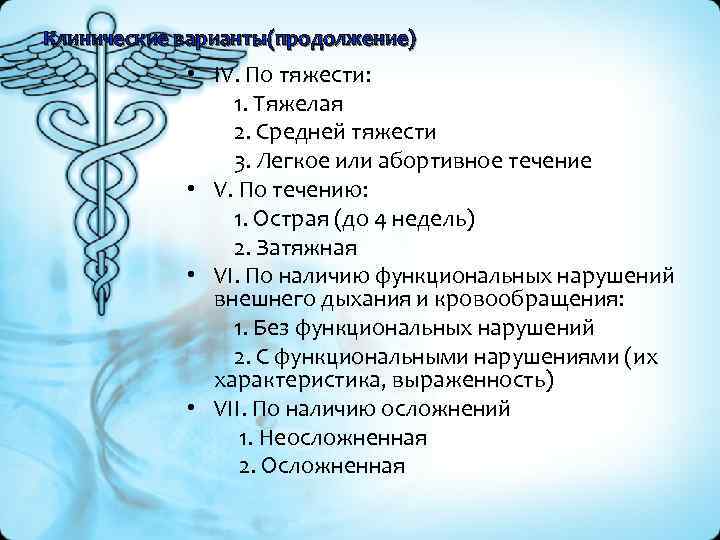 Клинические варианты(продолжение)

• IV. По тяжести:
1. Тяжелая
2. Средней тяжести
3. Легкое или абортивное течение
• V. По течению:
1. Острая (до 4 недель)
2. Затяжная
• VI. По наличию функциональных нарушений внешнего дыхания и кровообращения:
1. Без функциональных нарушений
2. С функциональными нарушениями (их характеристика, выраженность)
• VII. По наличию осложнений
1. Неосложненная
2. Осложненная